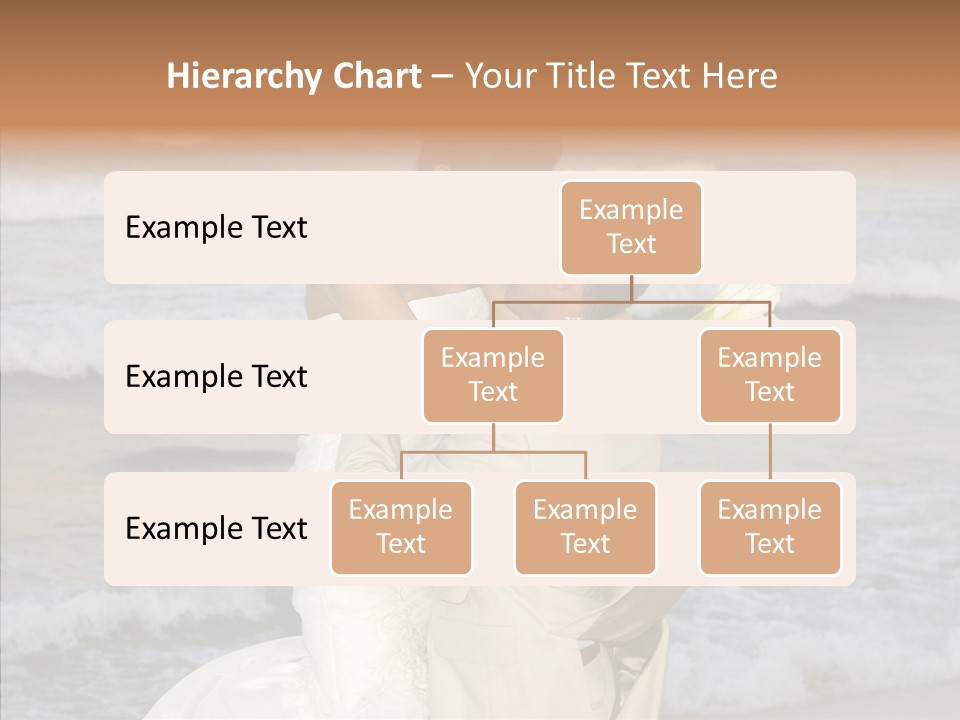 Hierarchy Chart – Your Title Text Here

Example Text

Example Text

Example Text

Example Text

Example Text

Example Text

Example Text

Example Text

Example Text